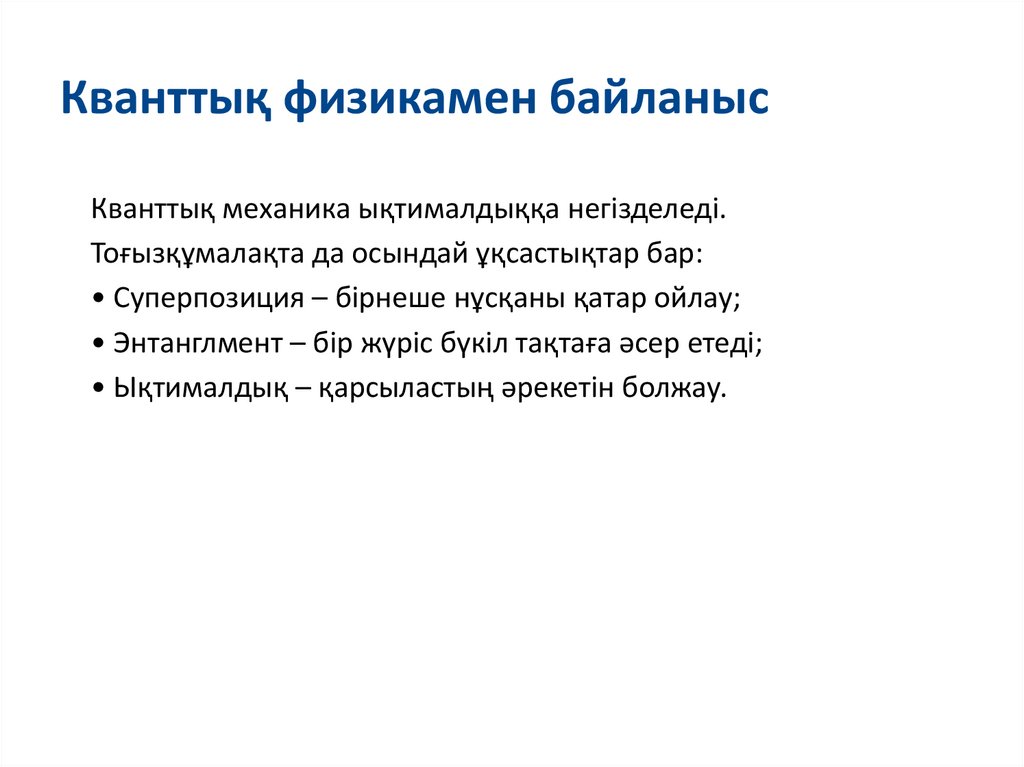 Кванттық физикамен байланыс

Кванттық механика ықтималдыққа негізделеді.

Тоғызқұмалақта да осындай ұқсастықтар бар:

• Суперпозиция – бірнеше нұсқаны қатар ойлау;

• Энтанглмент – бір жүріс бүкіл тақтаға әсер етеді;

• Ықтималдық – қарсыластың әрекетін болжау.